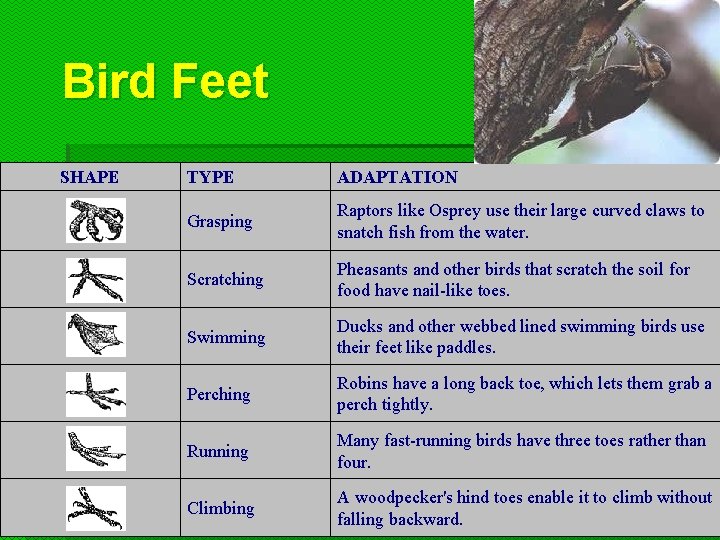 Bird Feet

| SHAPE | TYPE | ADAPTATION |
|---|---|---|
| | Grasping | Raptors like Osprey use their large curved claws to snatch fish from the water. |
| | Scratching | Pheasants and other birds that scratch the soil for food have nail-like toes. |
| | Swimming | Ducks and other webbed lined swimming birds use their feet like paddles. |
| | Perching | Robins have a long back toe, which lets them grab a perch tightly. |
| | Running | Many fast-running birds have three toes rather than four. |
| | Climbing | A woodpecker's hind toes enable it to climb without falling backward. |